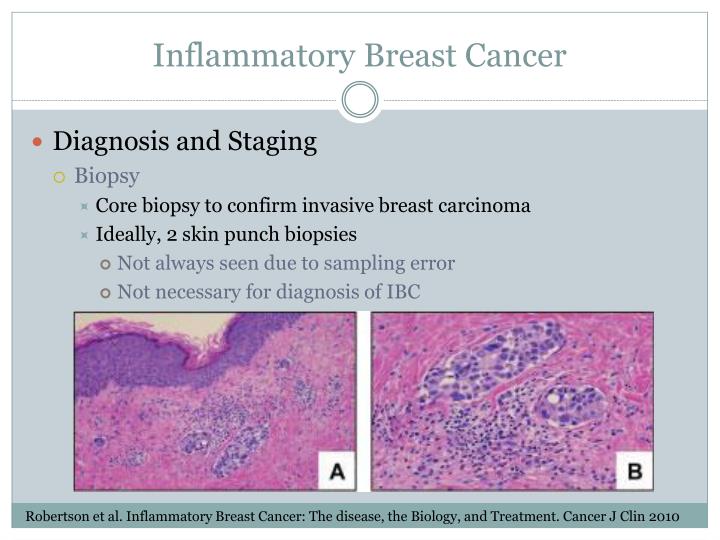 Inflammatory Breast Cancer

Diagnosis and Staging

Biopsy

Core biopsy to confirm invasive breast carcinoma

Ideally, 2 skin punch biopsies

Not always seen due to sampling error

Not necessary for diagnosis of IBC

A

B

Robertson et al. Inflammatory Breast Cancer: The disease, the Biology, and Treatment. Cancer J Clin 2010